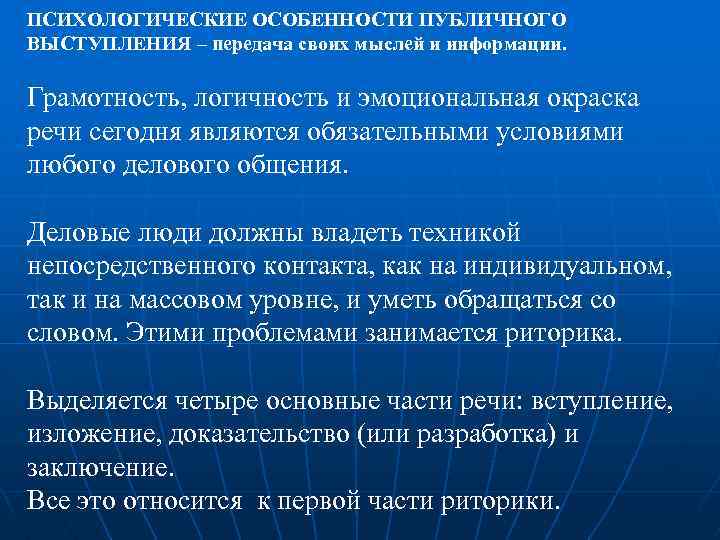 ПСИХОЛОГИЧЕСКИЕ ОСОБЕННОСТИ ПУБЛИЧНОГО ВЫСТУПЛЕНИЯ – передача своих мыслей и информации.

Грамотность, логичность и эмоциональная окраска речи сегодня являются обязательными условиями любого делового общения.

Деловые люди должны владеть техникой непосредственного контакта, как на индивидуальном, так и на массовом уровне, и уметь обращаться со словом. Этими проблемами занимается риторика.

Выделяется четыре основные части речи: вступление, изложение, доказательство (или разработка) и заключение.
Все это относится к первой части риторики.